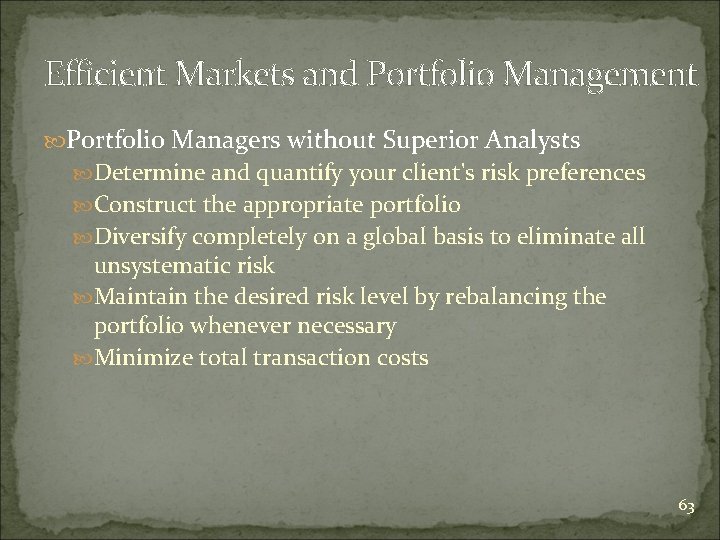 Efficient Markets and Portfolio Management

Portfolio Managers without Superior Analysts

Determine and quantify your client's risk preferences

Construct the appropriate portfolio

Diversify completely on a global basis to eliminate all unsystematic risk

Maintain the desired risk level by rebalancing the portfolio whenever necessary

Minimize total transaction costs

63